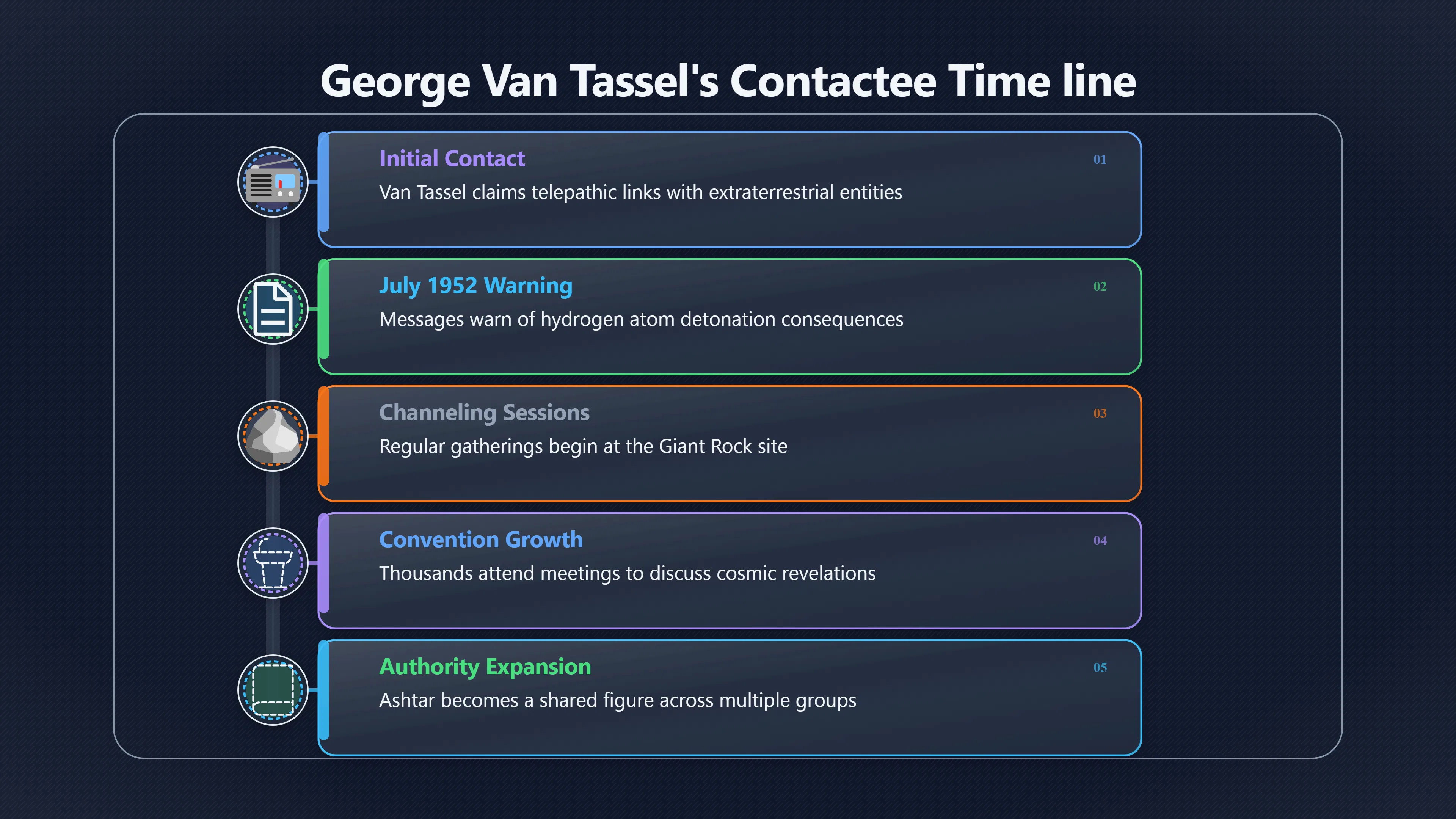 George Van Tassel's Contactee Time line

Initial Contact
01
Van Tassel claims telepathic links with extraterrestrial entities

July 1952 Warning
02
Messages warn of hydrogen atom detonation consequences

Channeling Sessions
03
Regular gatherings begin at the Giant Rock site

Convention Growth
04
Thousands attend meetings to discuss cosmic revelations

Authority Expansion
05
Ashtar becomes a shared figure across multiple groups